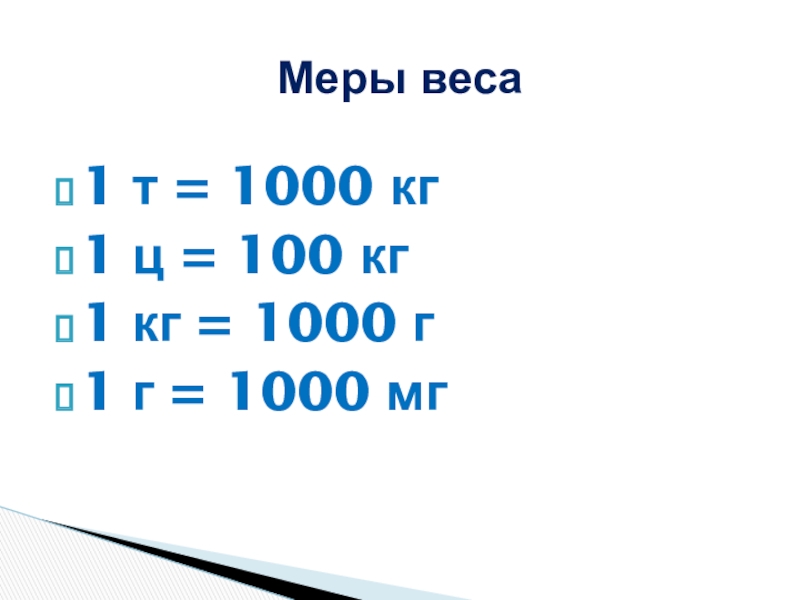 Меры веса

1 т = 1000 кг
1 ц = 100 кг
1 кг = 1000 г
1 г = 1000 мг